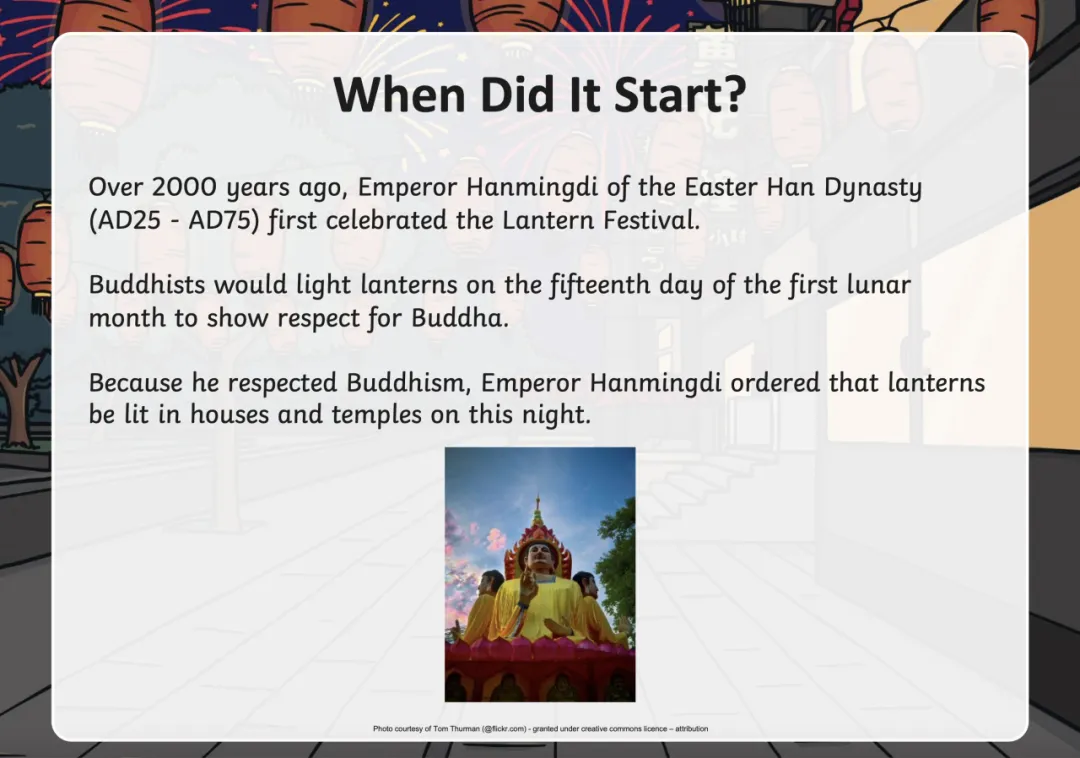 When Did It Start?

Over 2000 years ago, Emperor Hanmingdi of the Easter Han Dynasty (AD25 - AD75) first celebrated the Lantern Festival.

Buddhists would light lanterns on the fifteenth day of the first lunar month to show respect for Buddha.

Because he respected Buddhism, Emperor Hanmingdi ordered that lanterns be lit in houses and temples on this night.

Photo courtesy of Tom Thurman (@flickr.com) - granted under creative commons licence – attribution